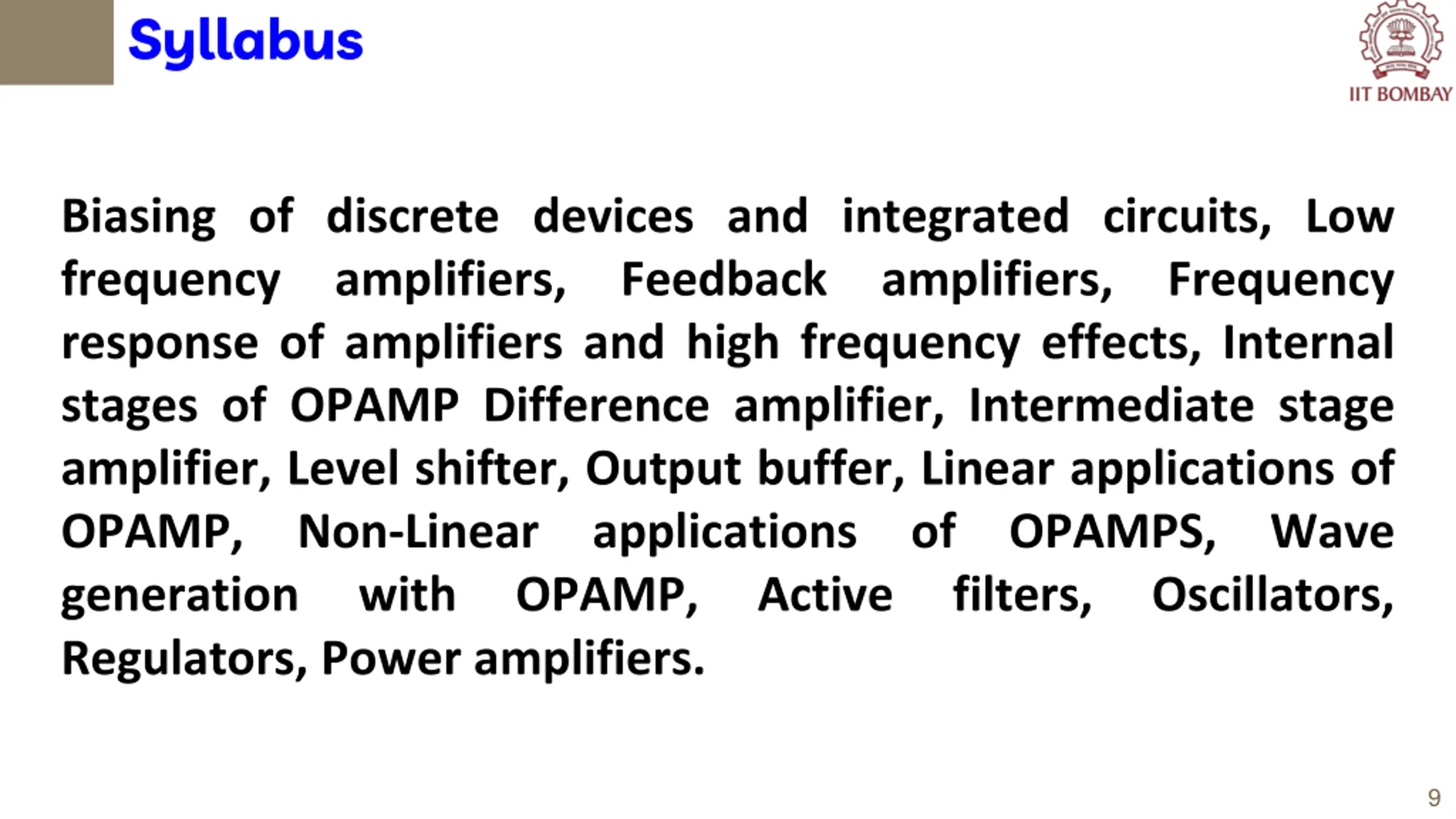 Syllabus

IIT BOMBAY

Biasing of discrete devices and integrated circuits, Low frequency amplifiers, Feedback amplifiers, Frequency response of amplifiers and high frequency effects, Internal stages of OPAMP Difference amplifier, Intermediate stage amplifier, Level shifter, Output buffer, Linear applications of OPAMP, Non-Linear applications of OPAMPS, Wave generation with OPAMP, Active filters, Oscillators, Regulators, Power amplifiers.

9